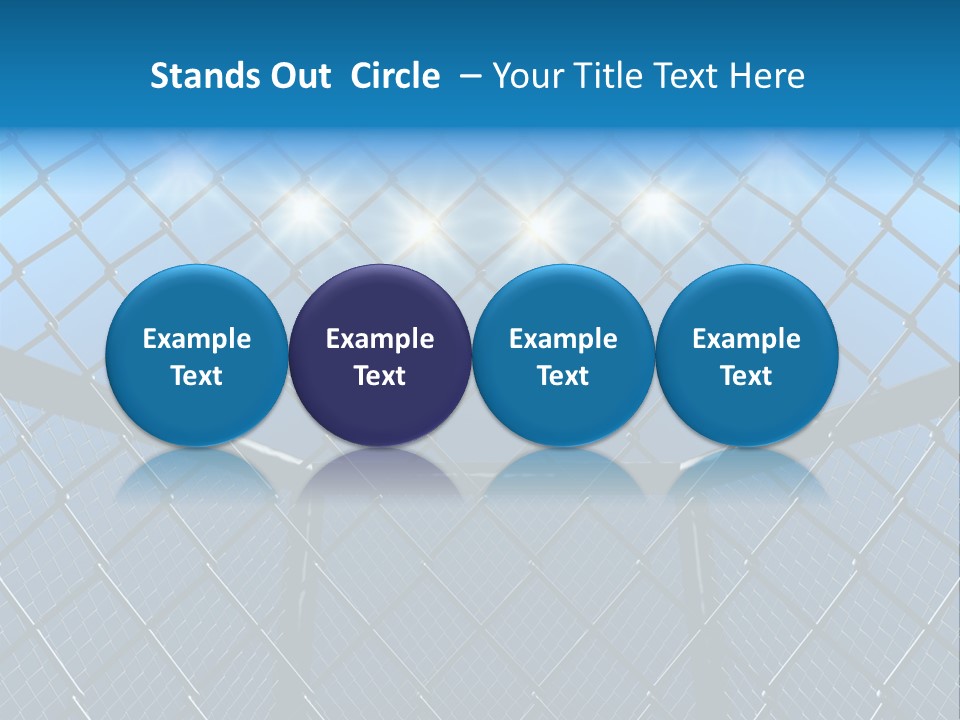 Stands Out Circle – Your Title Text Here

Example Text

Example Text

Example Text

Example Text